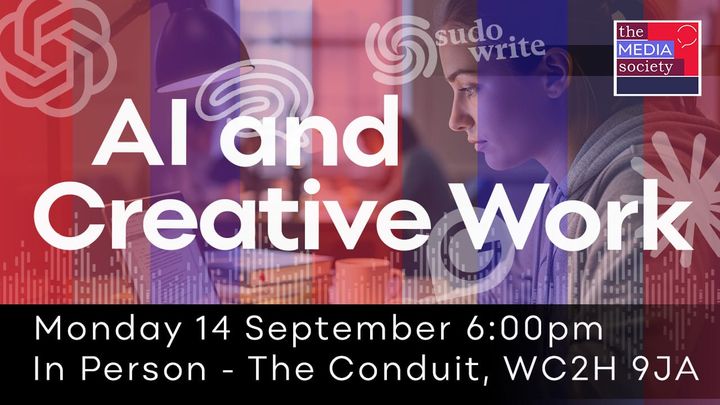 sudo write

the MEDIA society

AI and Creative Work

Monday 14 September 6:00pm
In Person - The Conduit, WC2H 9JA